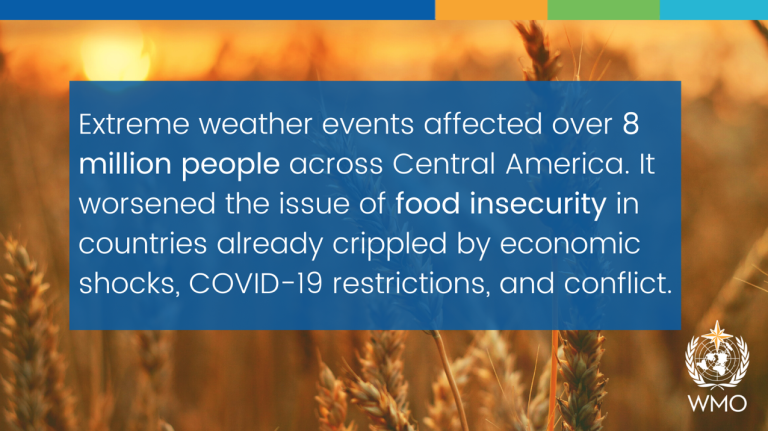 Extreme weather events affected over 8 million people across Central America. It worsened the issue of food insecurity in countries already crippled by economic shocks, COVID-19 restrictions, and conflict.

WMO